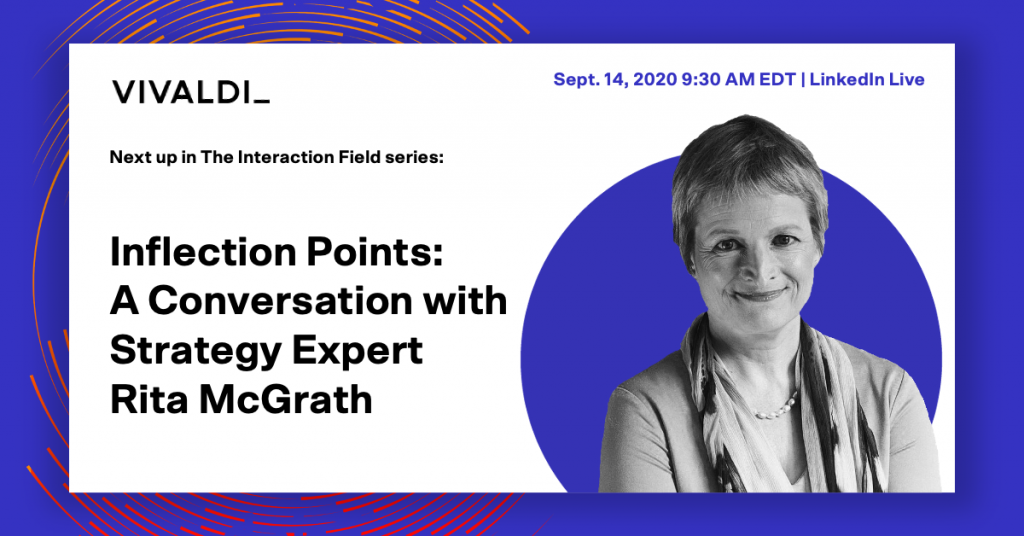 VIVALDI_

Sept. 14, 2020 9:30 AM EDT | LinkedIn Live

Next up in The Interaction Field series:

Inflection Points: A Conversation with Strategy Expert Rita McGrath